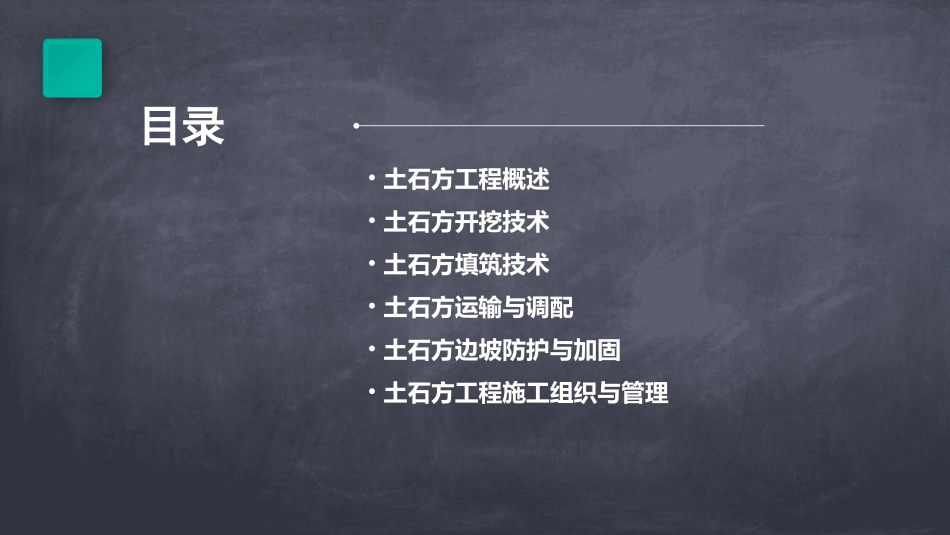 目录

• 土石方工程概述
• 土石方开挖技术
• 土石方填筑技术
• 土石方运输与调配
• 土石方边坡防护与加固
• 土石方工程施工组织与管理